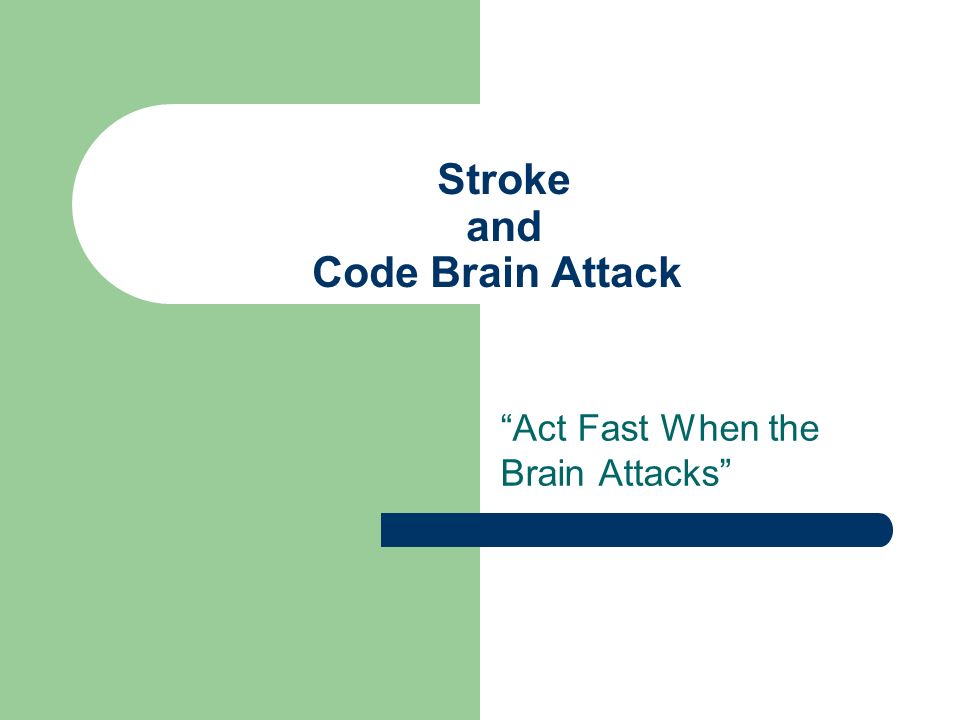 Stroke
and
Code Brain Attack

“Act Fast When the Brain Attacks”